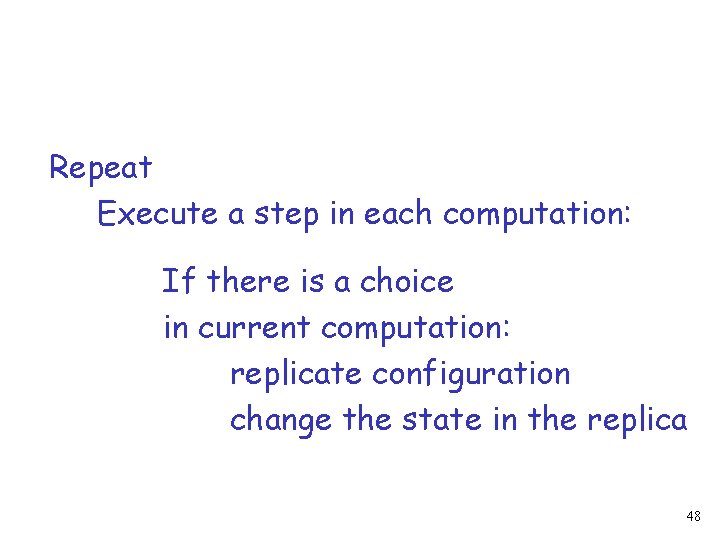 Repeat
Execute a step in each computation:

If there is a choice
in current computation:
replicate configuration
change the state in the replica

48